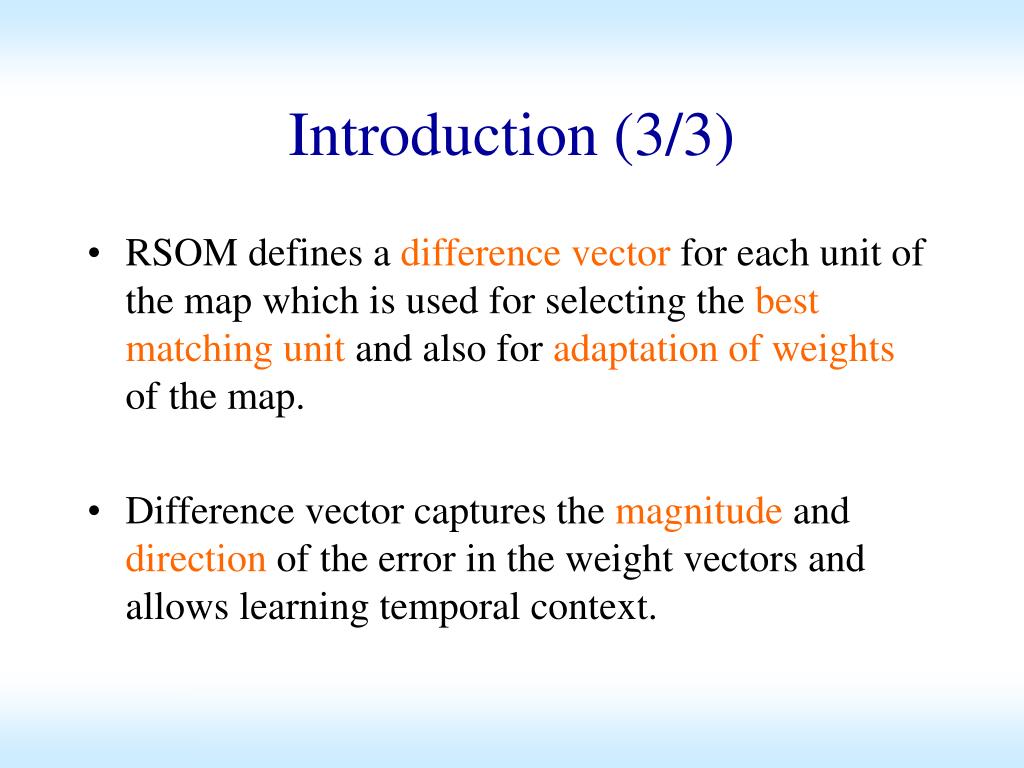 Introduction (3/3)

• RSOM defines a difference vector for each unit of the map which is used for selecting the best matching unit and also for adaptation of weights of the map.

• Difference vector captures the magnitude and direction of the error in the weight vectors and allows learning temporal context.